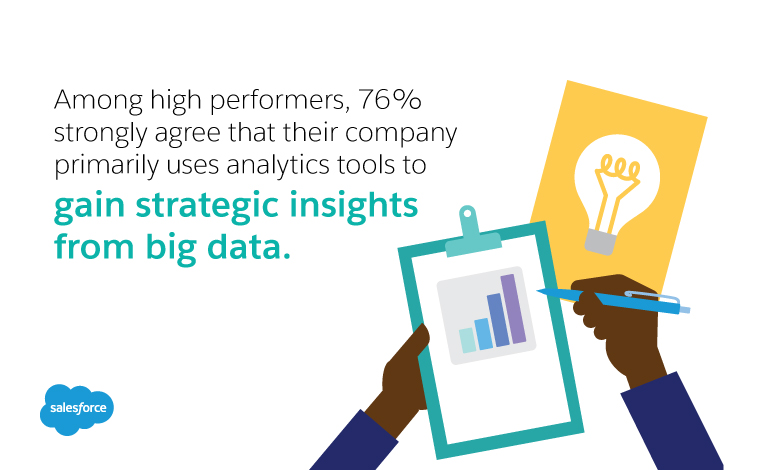 Among high performers, 76% strongly agree that their company primarily uses analytics tools to gain strategic insights from big data.

salesforce